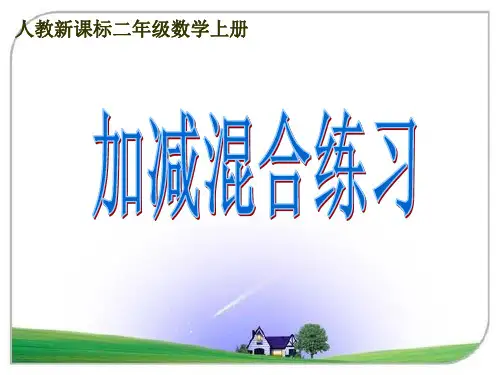 人教新课标二年级数学上册

加减混合练习